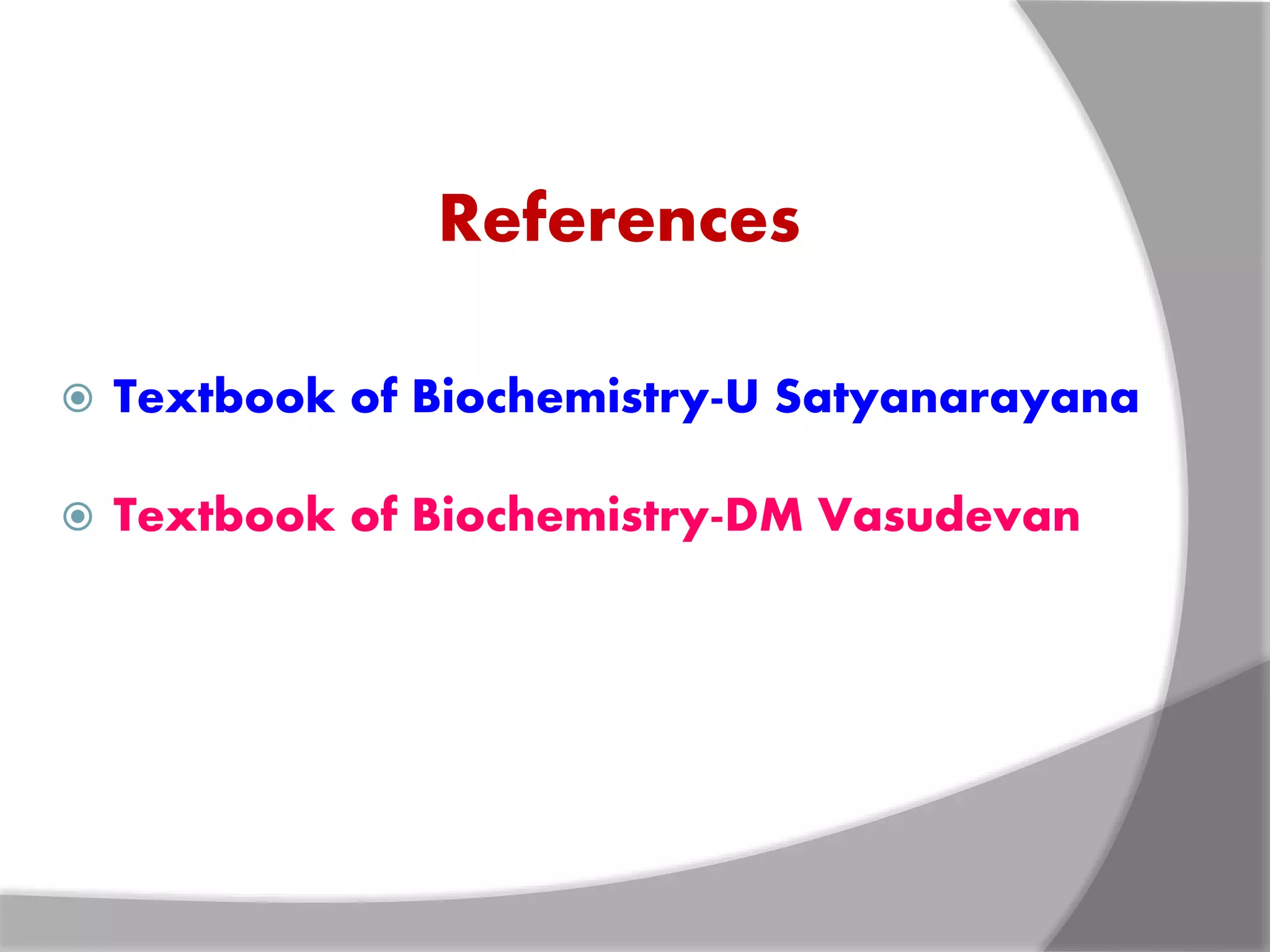 References

Textbook of Biochemistry-U Satyanarayana

Textbook of Biochemistry-DM Vasudevan